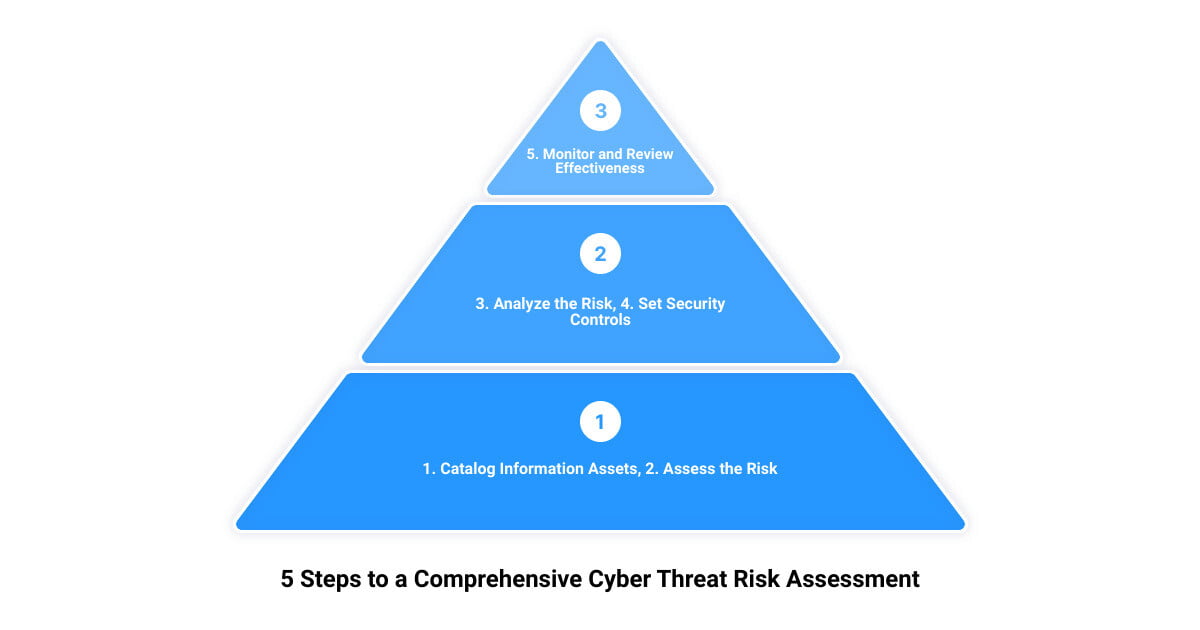 3

5. Monitor and Review Effectiveness

2

3. Analyze the Risk, 4. Set Security Controls

1

1. Catalog Information Assets, 2. Assess the Risk

5 Steps to a Comprehensive Cyber Threat Risk Assessment